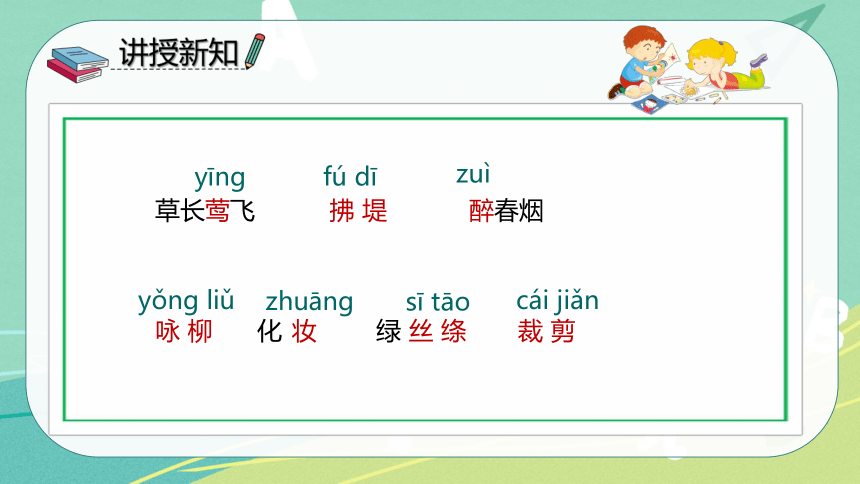 讲授新知

yīng
草长莺飞

fú dī
拂 堤

zuì
醉春烟

yǒng liǔ
咏 柳

zhuāng
化 妆

sī tāo
绿 丝 绦

cái jiǎn
裁 剪